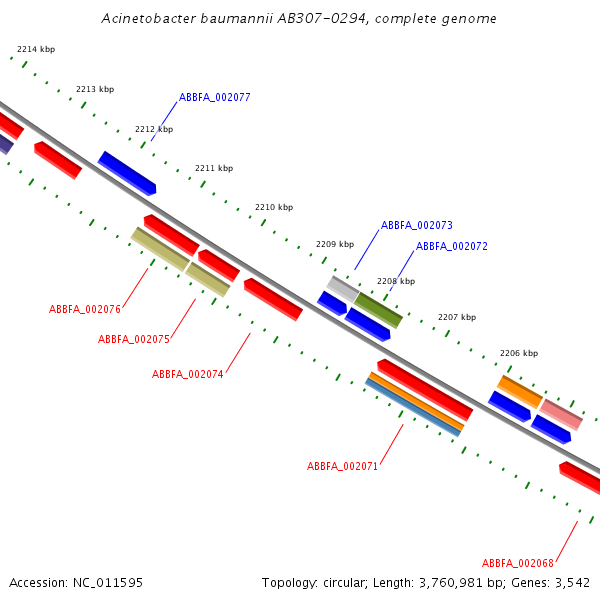 Acinetobacter baumannii AB307-0294, complete genome

2214 kbp

2213 kbp

ABBFA_002077

2212 kbp

2211 kbp

2210 kbp

ABBFA_002073

2209 kbp

ABBFA_002072

2208 kbp

2207 kbp

2206 kbp

ABBFA_002076

ABBFA_002075

ABBFA_002074

ABBFA_002071

ABBFA_002068

Accession: NC_011595

Topology: circular; Length: 3,760,981 bp; Genes: 3,542